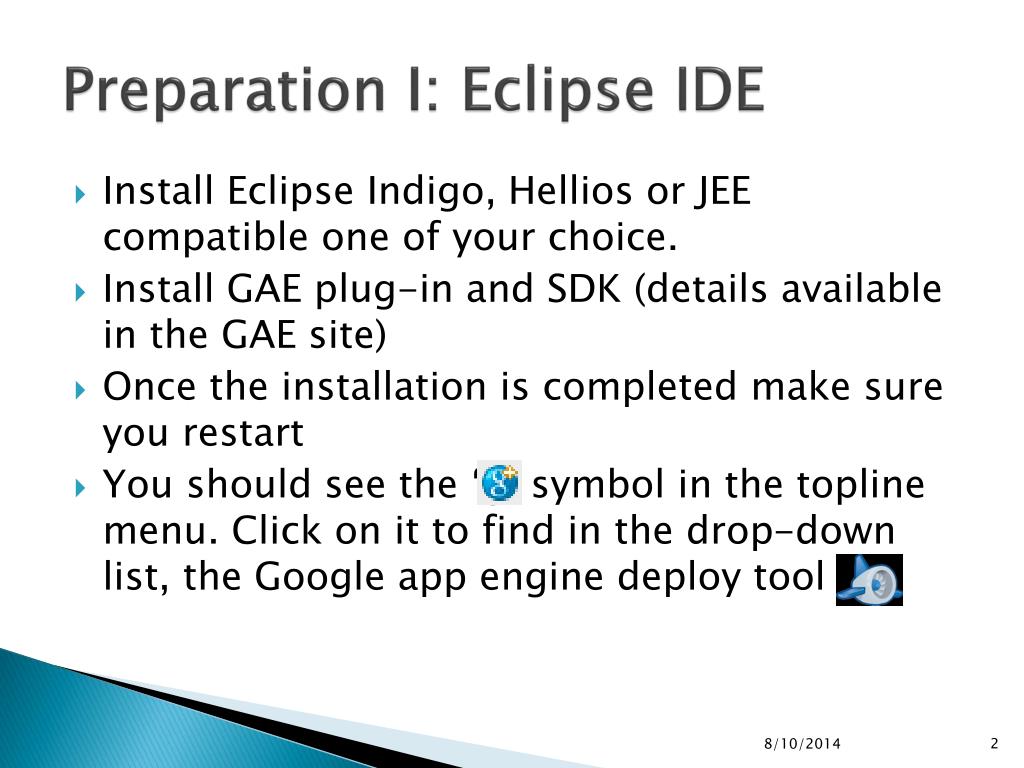 Preparation I: Eclipse IDE

Install Eclipse Indigo, Hellios or JEE compatible one of your choice.

Install GAE plug-in and SDK (details available in the GAE site)

Once the installation is completed make sure you restart

You should see the ‘ symbol in the topline menu. Click on it to find in the drop-down list, the Google app engine deploy tool

8/10/2014

2